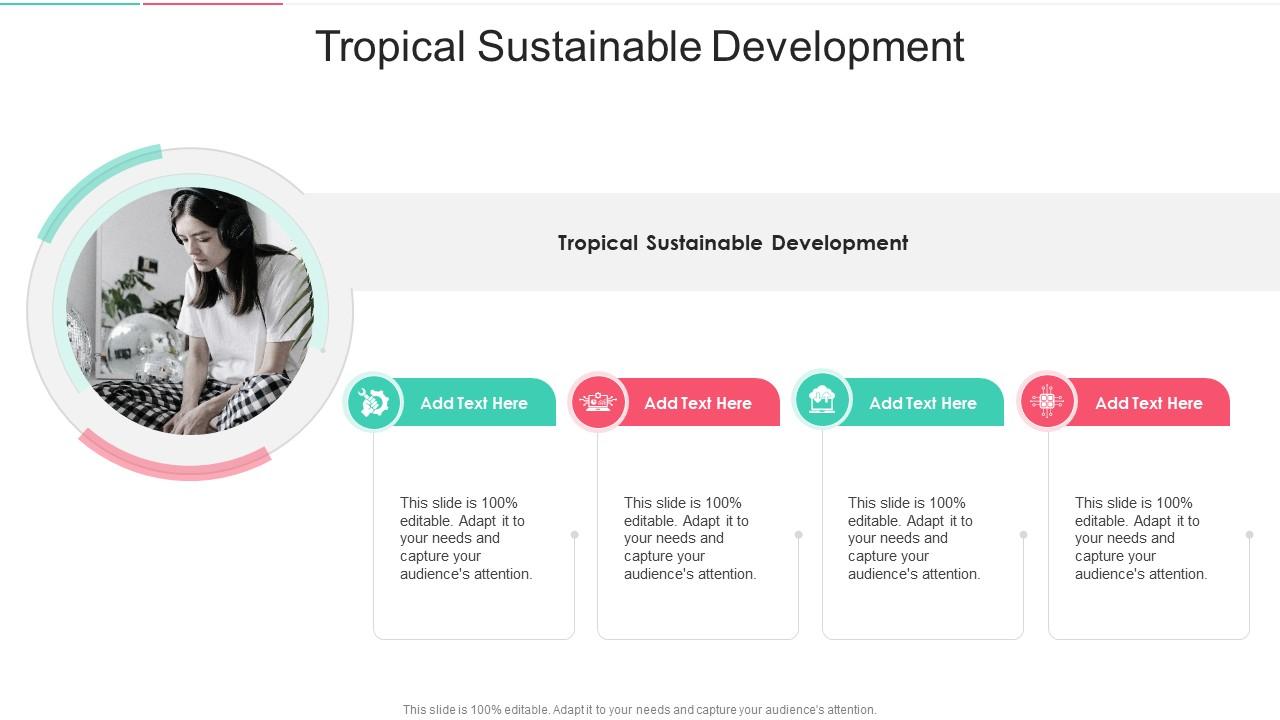 Tropical Sustainable Development

Tropical Sustainable Development

Add Text Here

This slide is 100% editable. Adapt it to your needs and capture your audience's attention.

Add Text Here

This slide is 100% editable. Adapt it to your needs and capture your audience's attention.

Add Text Here

This slide is 100% editable. Adapt it to your needs and capture your audience's attention.

Add Text Here

This slide is 100% editable. Adapt it to your needs and capture your audience's attention.

This slide is 100% editable. Adapt it to your needs and capture your audience's attention.